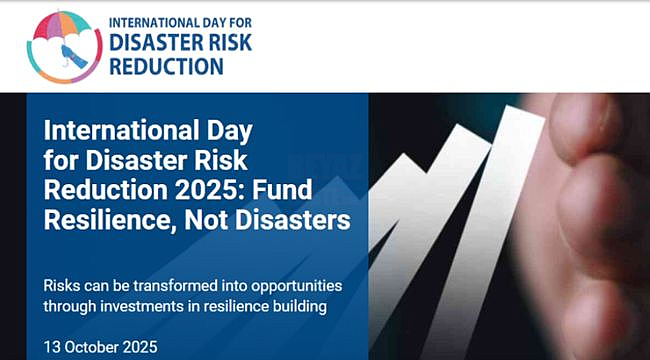 INTERNATIONAL DAY FOR
DISASTER RISK
REDUCTION

International Day for Disaster Risk Reduction 2025: Fund Resilience, Not Disasters

Risks can be transformed into opportunities through investments in resilience building

13 October 2025